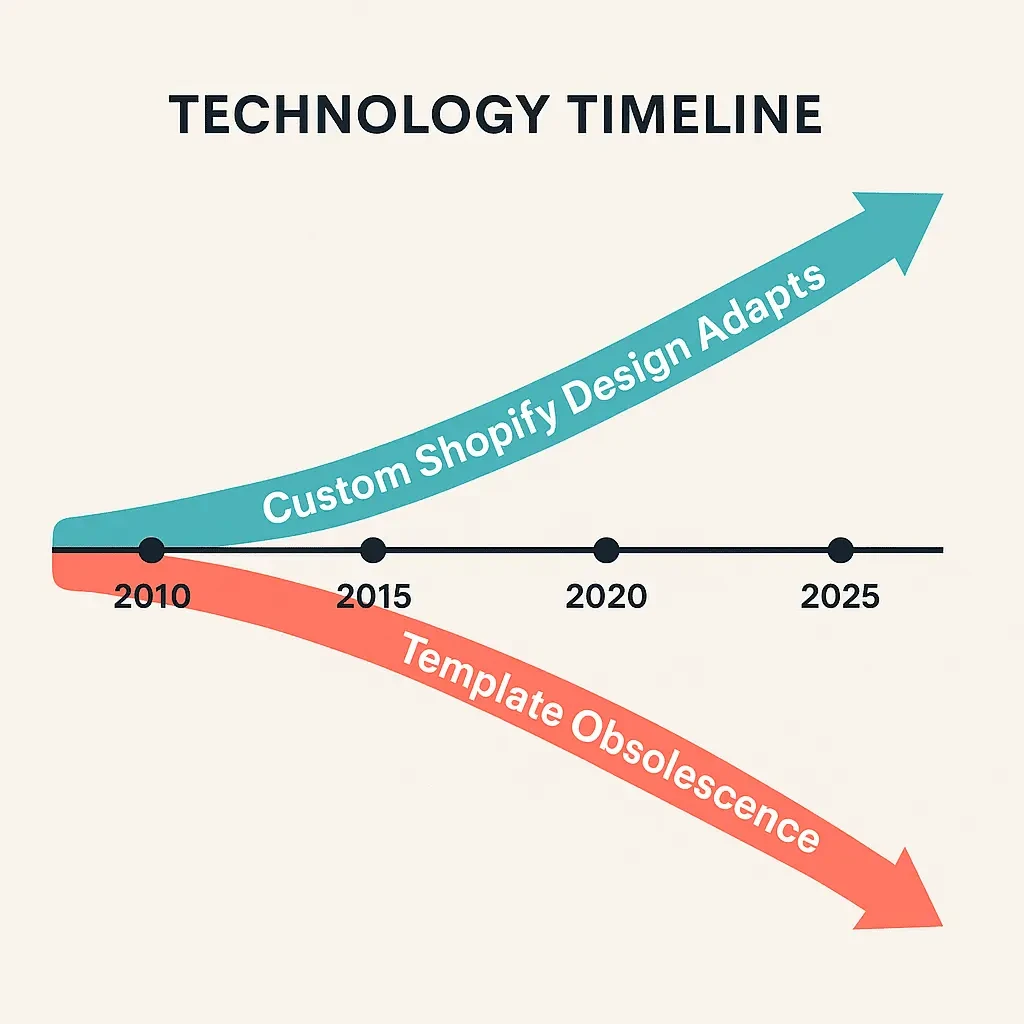 TECHNOLOGY TIMELINE

Custom Shopify Design Adapts

2010

2015

2020

2025

Template Obsolescence